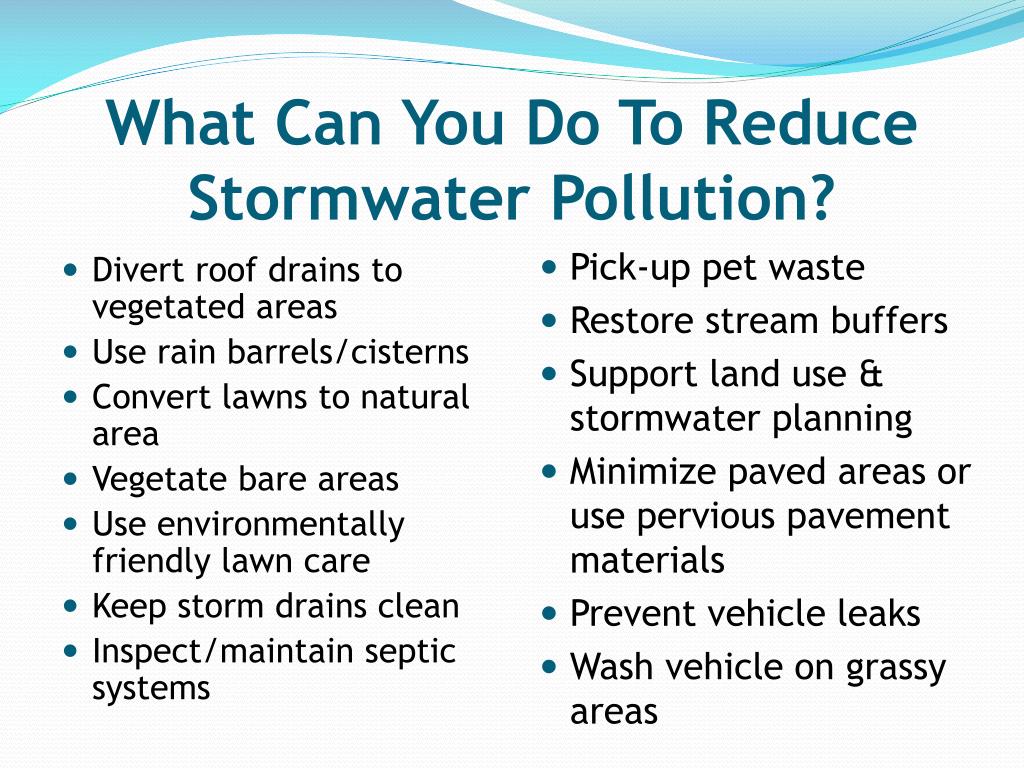 What Can You Do To Reduce Stormwater Pollution?

- Divert roof drains to vegetated areas
- Use rain barrels/cisterns
- Convert lawns to natural area
- Vegetate bare areas
- Use environmentally friendly lawn care
- Keep storm drains clean
- Inspect/maintain septic systems

- Pick-up pet waste
- Restore stream buffers
- Support land use & stormwater planning
- Minimize paved areas or use pervious pavement materials
- Prevent vehicle leaks
- Wash vehicle on grassy areas